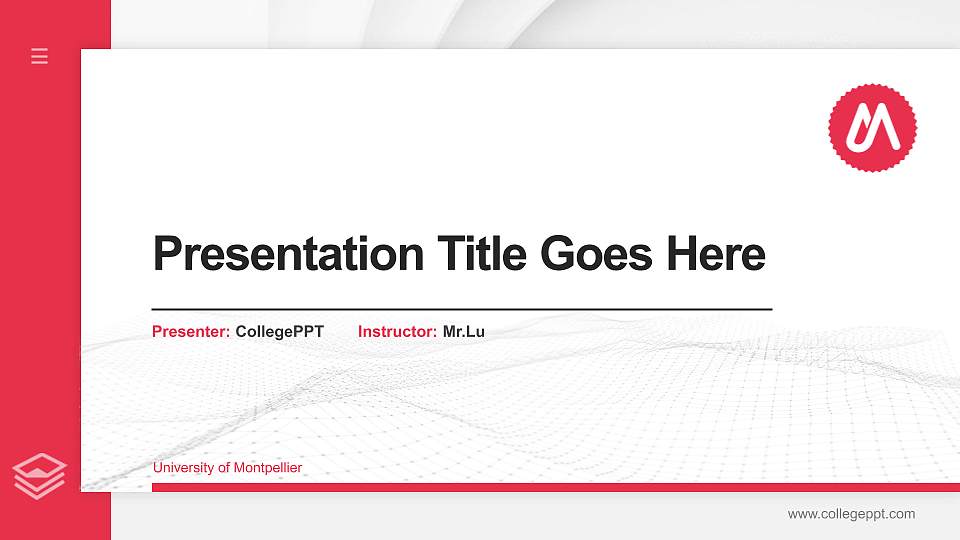 Presentation Title Goes Here

Presenter: CollegePPT Instructor: Mr.Lu

University of Montpellier

www.collegeppt.com